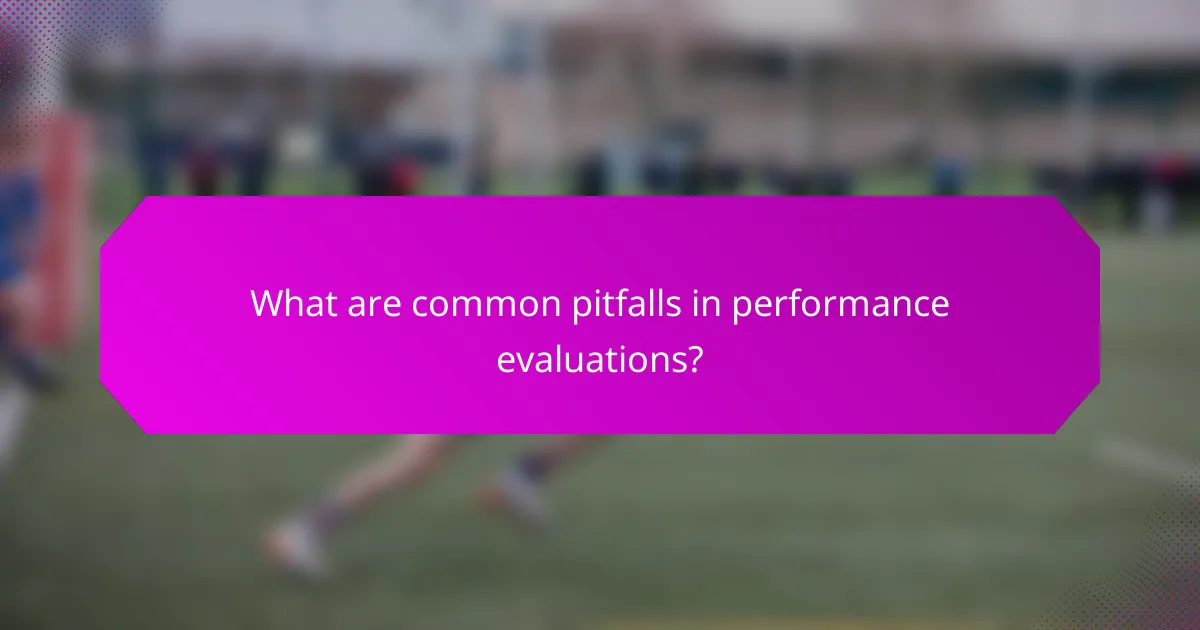 What are common pitfalls in performance evaluations?